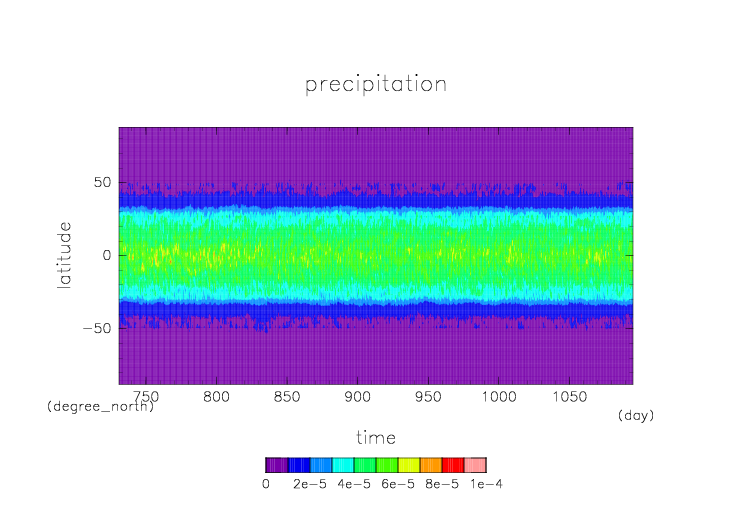 precipitation

latitude

50

0

−50

750

800

850

900

950

1000

1050

(degree_north)

(day)

time

0

2e−5

4e−5

6e−5

8e−5

1e−4